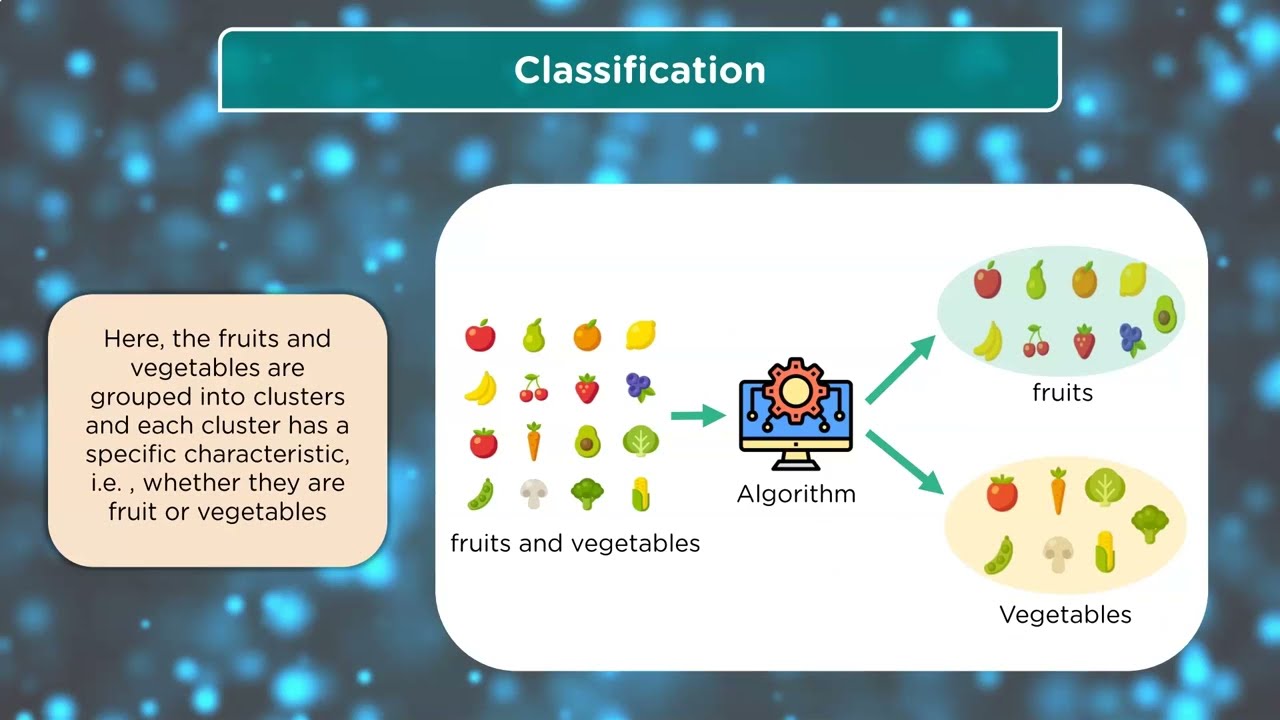 Classification

Here, the fruits and vegetables are grouped into clusters and each cluster has a specific characteristic, i.e. , whether they are fruit or vegetables

fruits and vegetables

Algorithm

fruits

Vegetables